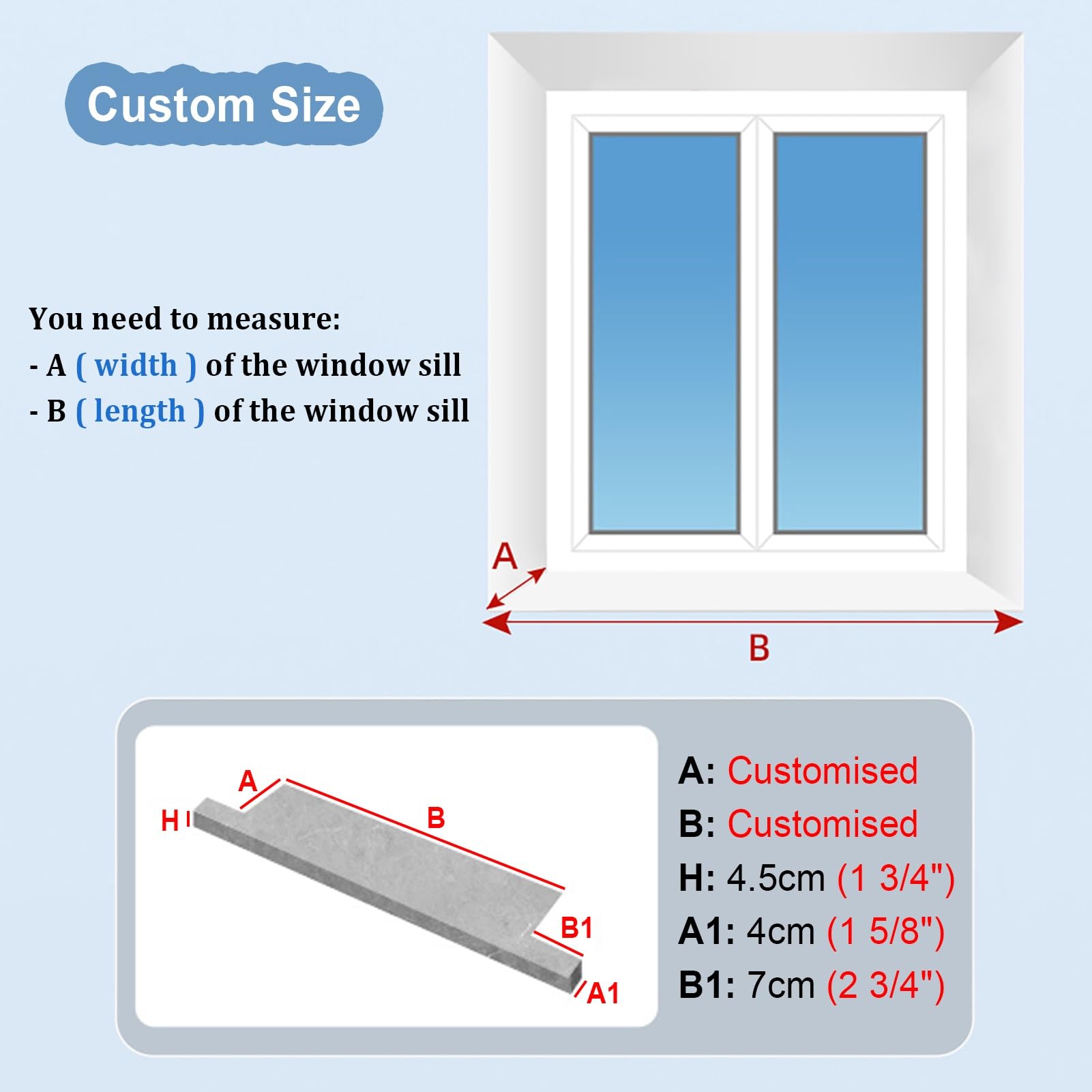 Custom Size

You need to measure:
- A ( width ) of the window sill
- B ( length ) of the window sill

A

B

A
H
B
B1
A1

A: Customised
B: Customised
H: 4.5cm (1 3/4")
A1: 4cm (1 5/8")
B1: 7cm (2 3/4")